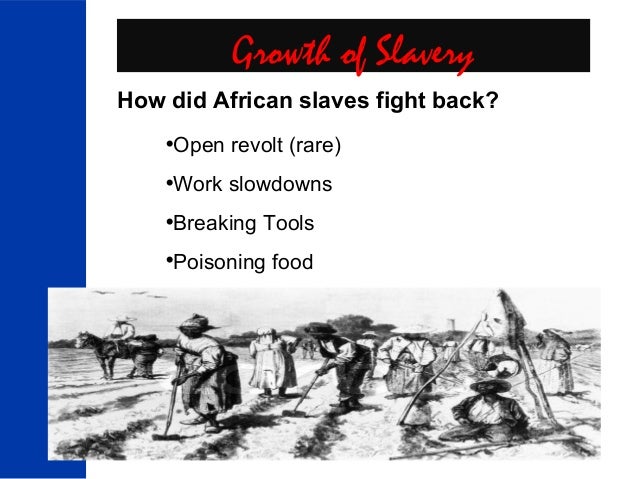 Growth of Slavery

How did African slaves fight back?

•Open revolt (rare)

•Work slowdowns

•Breaking Tools

•Poisoning food